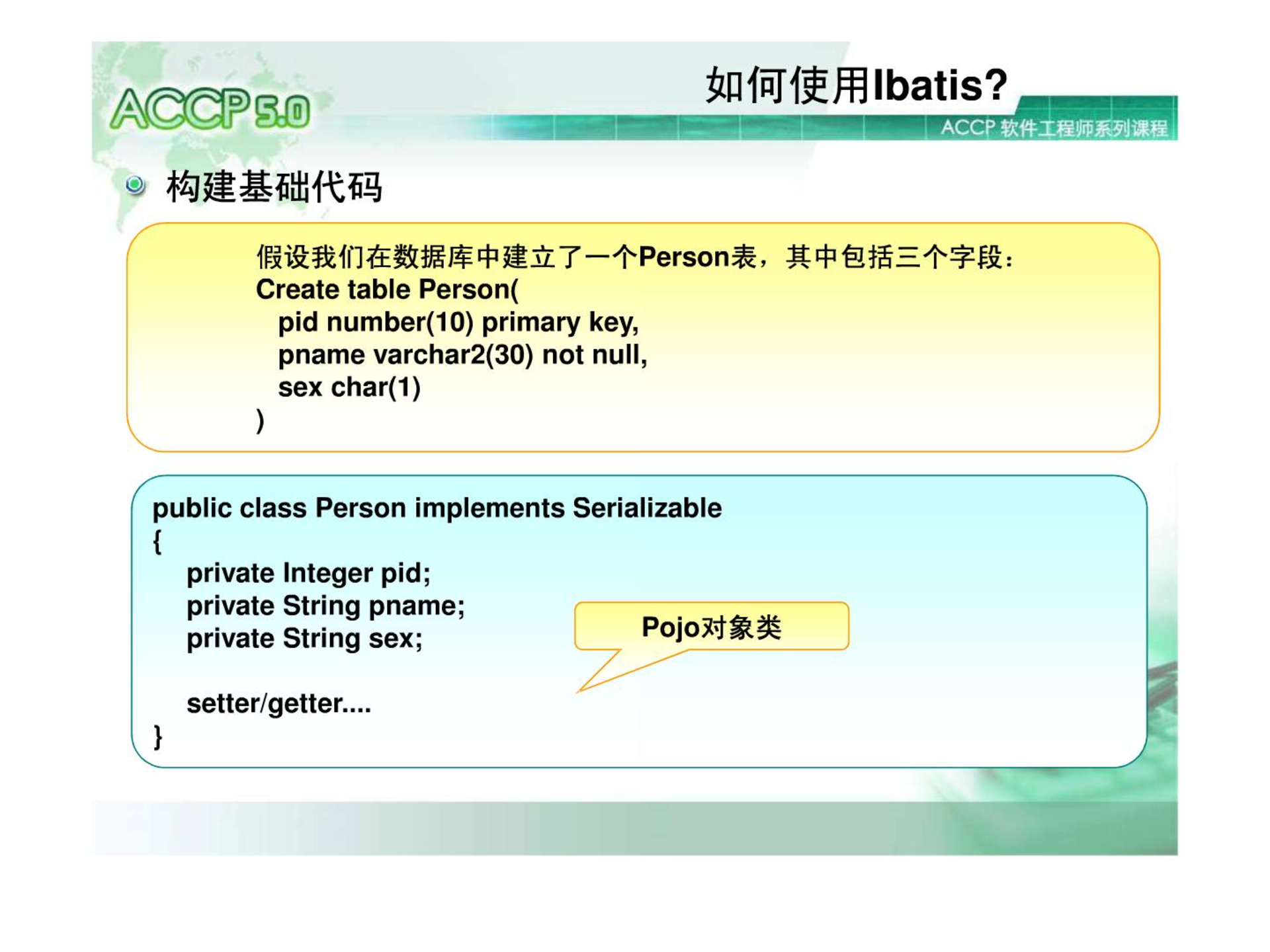 ACCP 5.0

如何使用Ibatis?

ACCP 软件工程师系列课程

构建基础代码

假设我们在数据库中建立了一个Person表，其中包括三个字段：
Create table Person(
pid number(10) primary key,
pname varchar2(30) not null,
sex char(1)
)

public class Person implements Serializable
{
private Integer pid;
private String pname;
private String sex;

setter/getter....
}

Pojo对象类